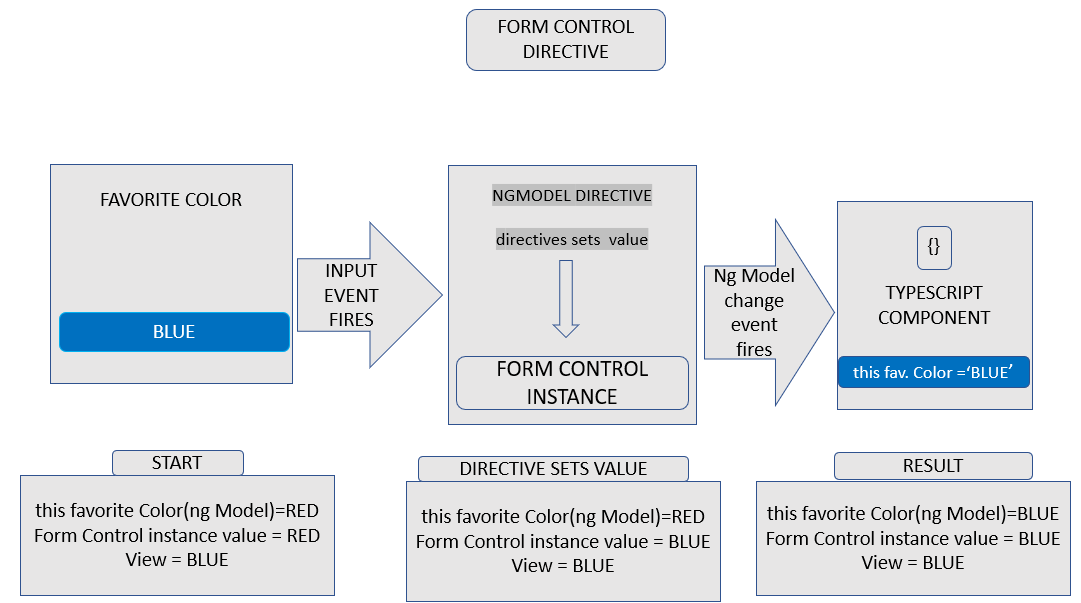 FORM CONTROL DIRECTIVE

FAVORITE COLOR

BLUE

INPUT EVENT FIRES

NGMODEL DIRECTIVE

directives sets value

FORM CONTROL INSTANCE

Ng Model change event fires

{}

TYPESCRIPT COMPONENT

this fav. Color ='BLUE'

START

this favorite Color(ng Model)=RED
Form Control instance value = RED
View = BLUE

DIRECTIVE SETS VALUE

this favorite Color(ng Model)=RED
Form Control instance value = BLUE
View = BLUE

RESULT

this favorite Color(ng Model)=BLUE
Form Control instance value = BLUE
View = BLUE